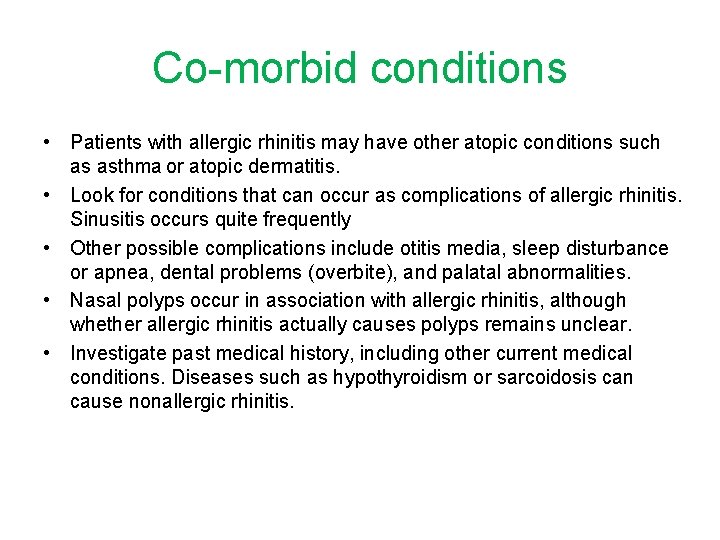 Co-morbid conditions

• Patients with allergic rhinitis may have other atopic conditions such as asthma or atopic dermatitis.

• Look for conditions that can occur as complications of allergic rhinitis. Sinusitis occurs quite frequently

• Other possible complications include otitis media, sleep disturbance or apnea, dental problems (overbite), and palatal abnormalities.

• Nasal polyps occur in association with allergic rhinitis, although whether allergic rhinitis actually causes polyps remains unclear.

• Investigate past medical history, including other current medical conditions. Diseases such as hypothyroidism or sarcoidosis can cause nonallergic rhinitis.